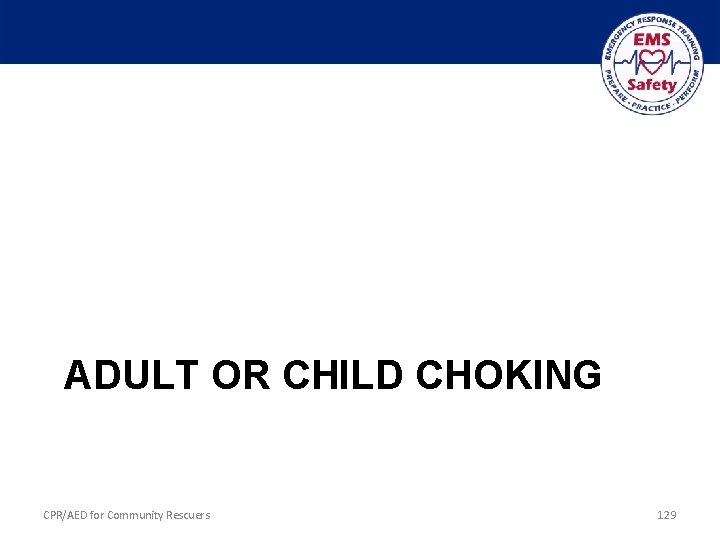 EMERGENCY RESPONSE TRAINING
EMS
Safety
PREPARE · PRACTICE · PERFORM

ADULT OR CHILD CHOKING

CPR/AED for Community Rescuers

129